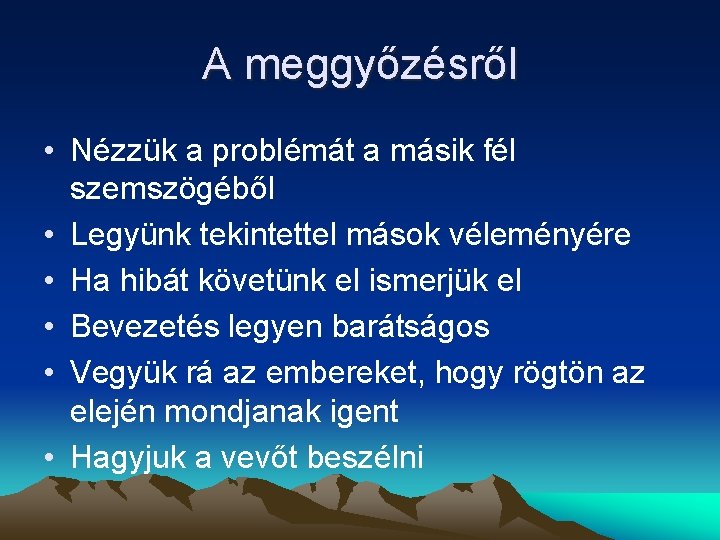 A meggyőzésről

• Nézzük a problémát a másik fél szemszögéből
• Legyünk tekintettel mások véleményére
• Ha hibát követünk el ismerjük el
• Bevezetés legyen barátságos
• Vegyük rá az embereket, hogy rögtön az elején mondjanak igent
• Hagyjuk a vevőt beszélni